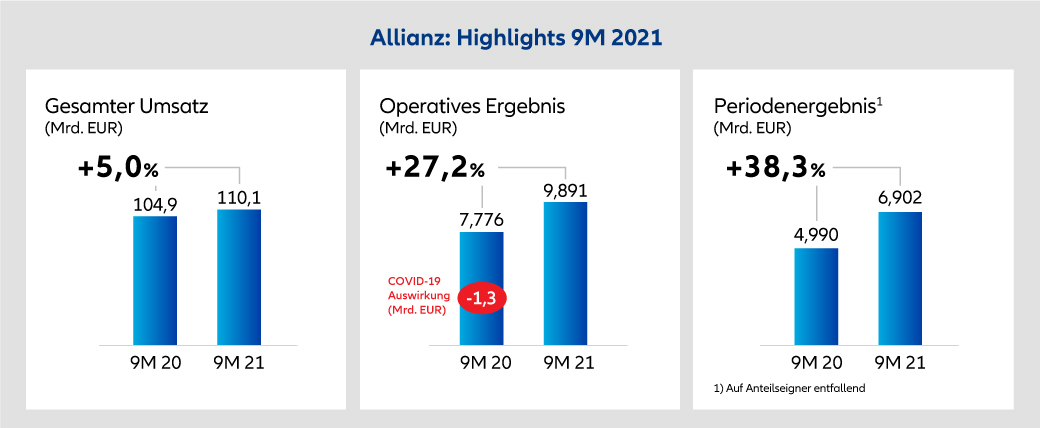 Allianz: Highlights 9M 2021

Gesamter Umsatz
(Mrd. EUR)

+5,0%

104,9
110,1

9M 20
9M 21

Operatives Ergebnis
(Mrd. EUR)

+27,2%

7,776
9,891

COVID-19 Auswirkung (Mrd. EUR)
-1,3

9M 20
9M 21

Periodenergebnis$^1$
(Mrd. EUR)

+38,3%

4,990
6,902

9M 20
9M 21

1) Auf Anteilseigner entfallend